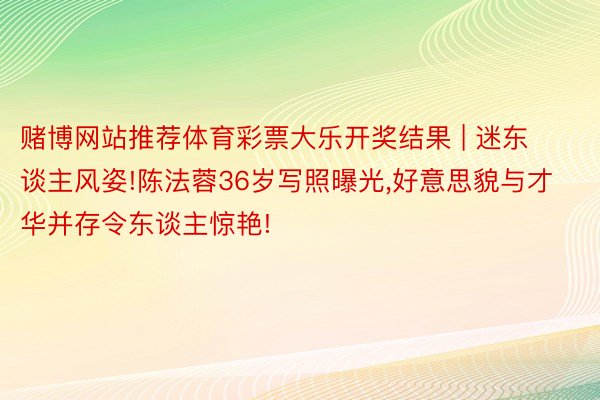 赌博网站推荐体育彩票大乐开奖结果 | 迷东谈主风姿!陈法蓉36岁写照曝光,好意思貌与才华并存令东谈主惊艳!